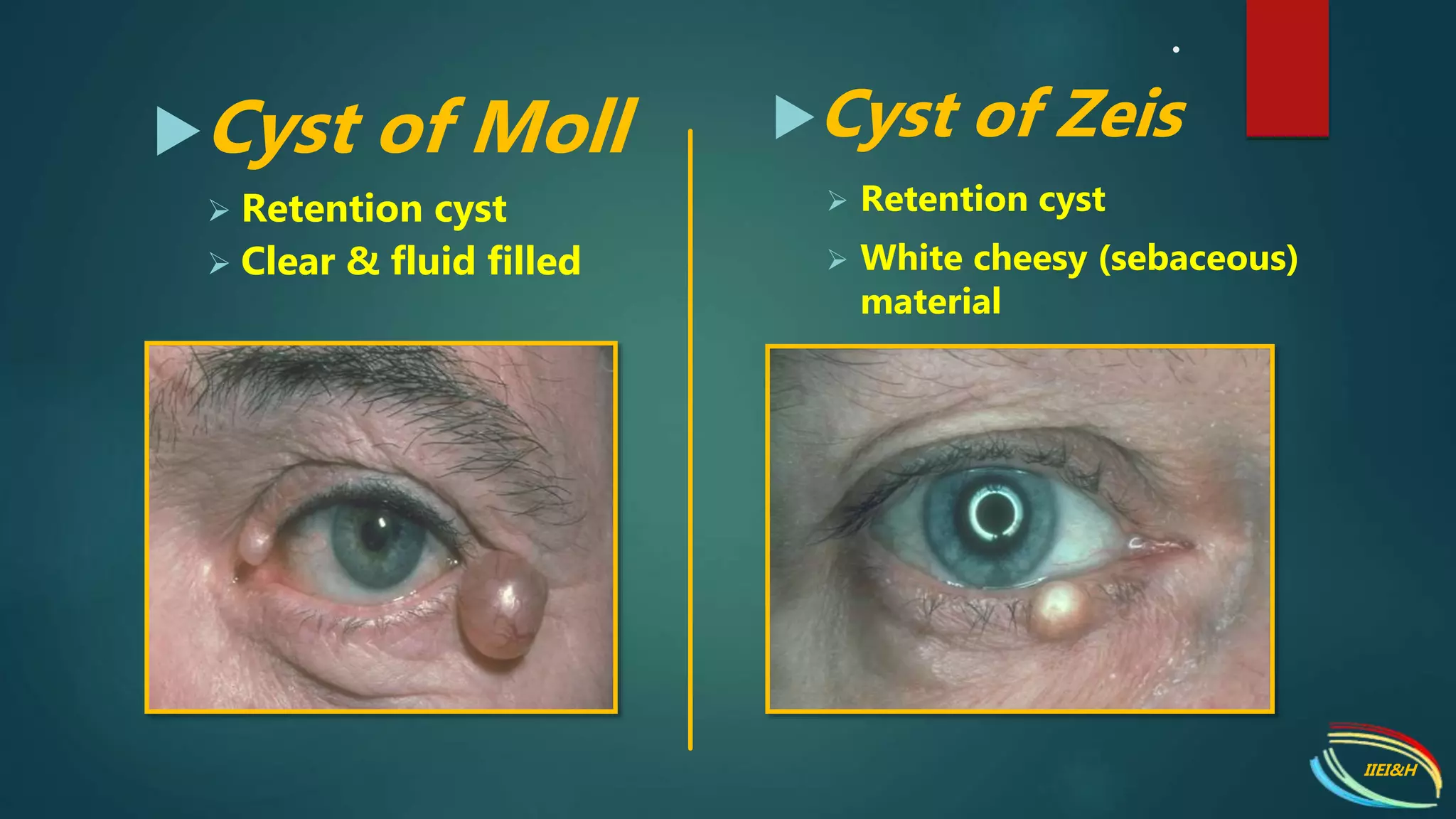 Cyst of Moll

Retention cyst

Clear & fluid filled

Cyst of Zeis

Retention cyst

White cheesy (sebaceous) material

IIEI&H